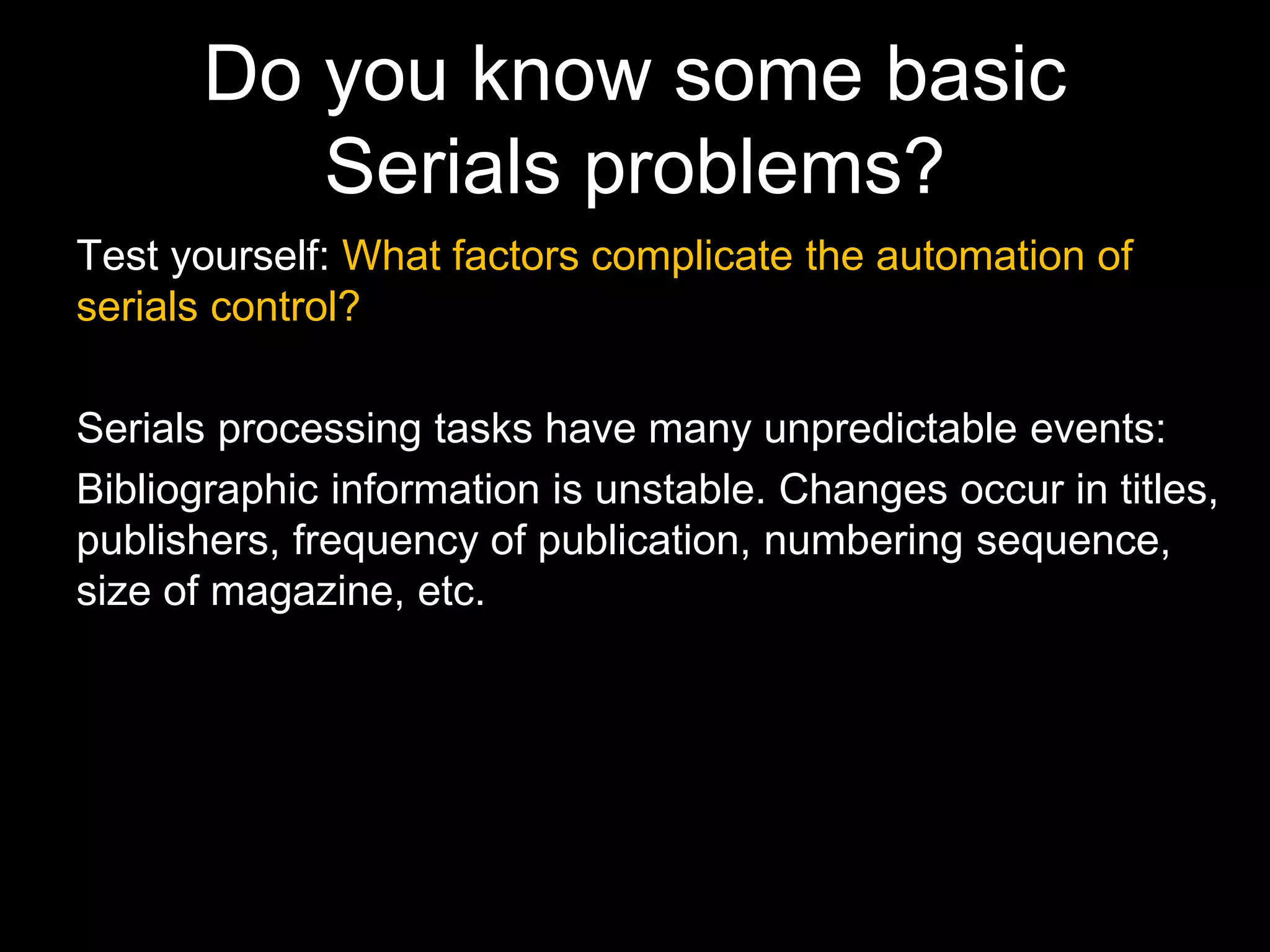 Do you know some basic Serials problems?

Test yourself: What factors complicate the automation of serials control?

Serials processing tasks have many unpredictable events:

Bibliographic information is unstable. Changes occur in titles, publishers, frequency of publication, numbering sequence, size of magazine, etc.